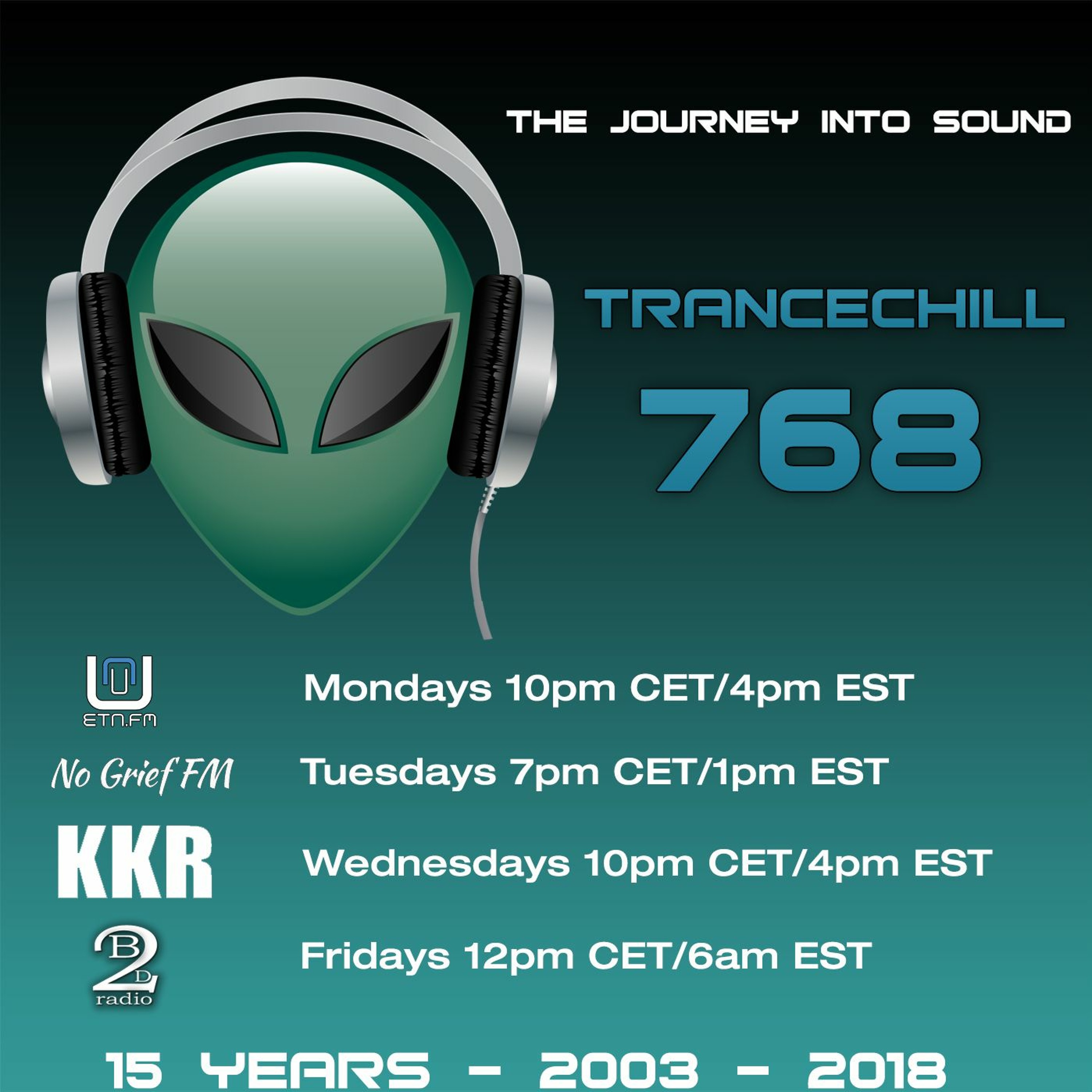 THE JOURNEY INTO SOUND

TRANCECHILL

768

ETN.FM

Mondays 10pm CET/4pm EST

No Grief FM

Tuesdays 7pm CET/1pm EST

KKR

Wednesdays 10pm CET/4pm EST

B2D radio

Fridays 12pm CET/6am EST

15 YEARS - 2003 - 2018